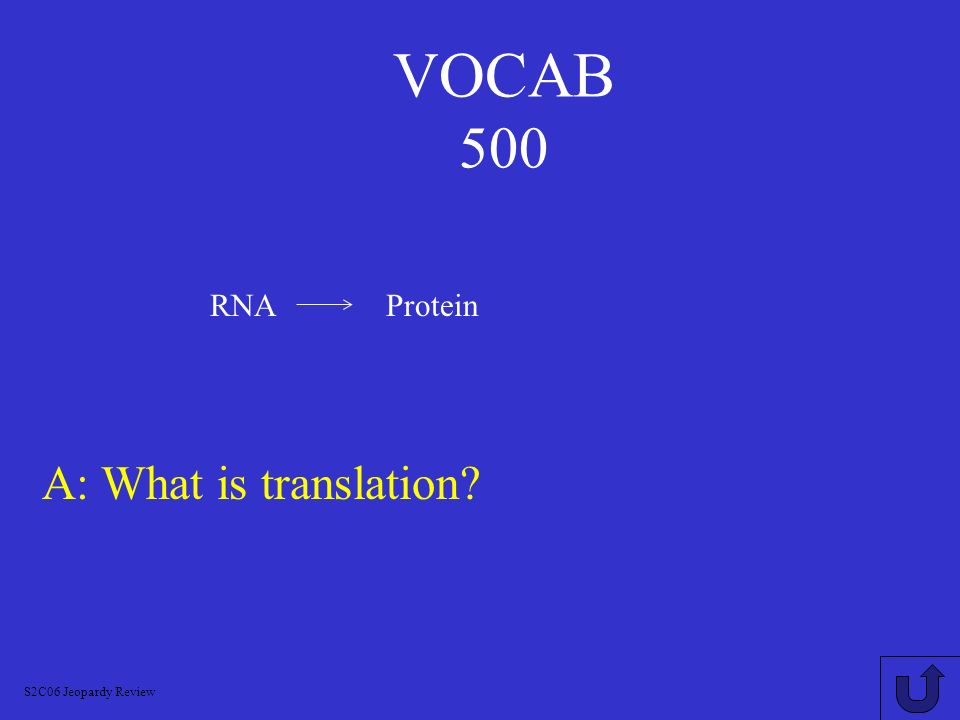 VOCAB
500

RNA $\longrightarrow$ Protein

A: What is translation?

S2C06 Jeopardy Review